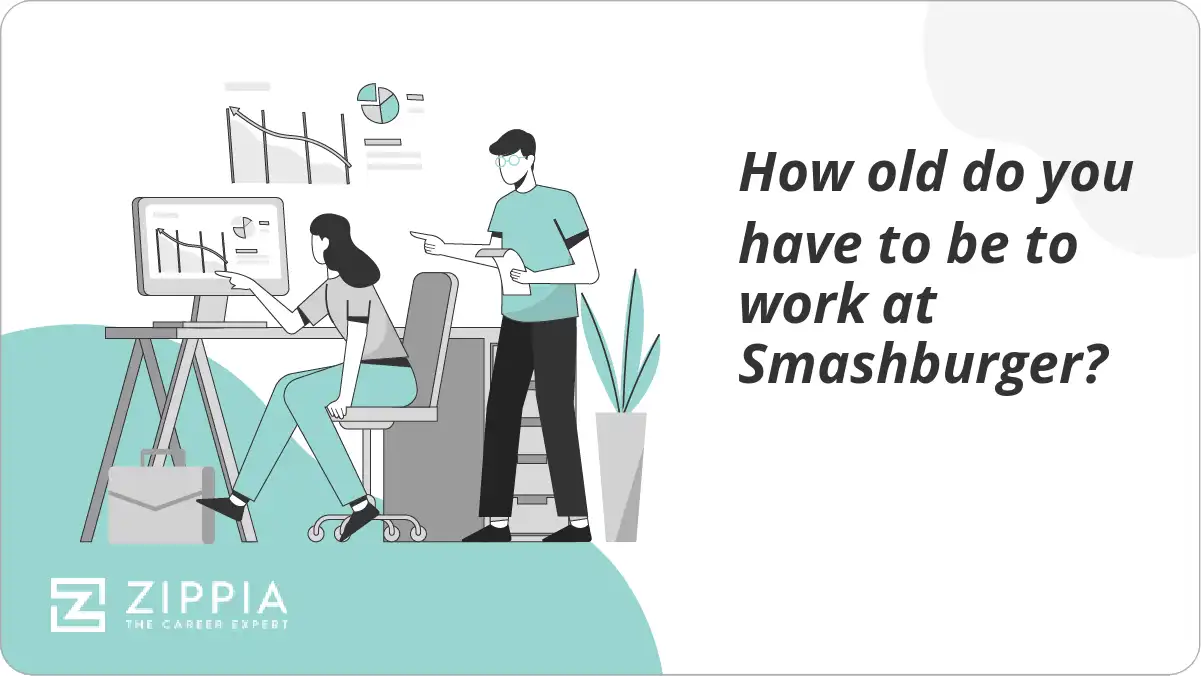 How old do you have to be to work at Smashburger?

ZIPPIA
THE CAREER EXPERT